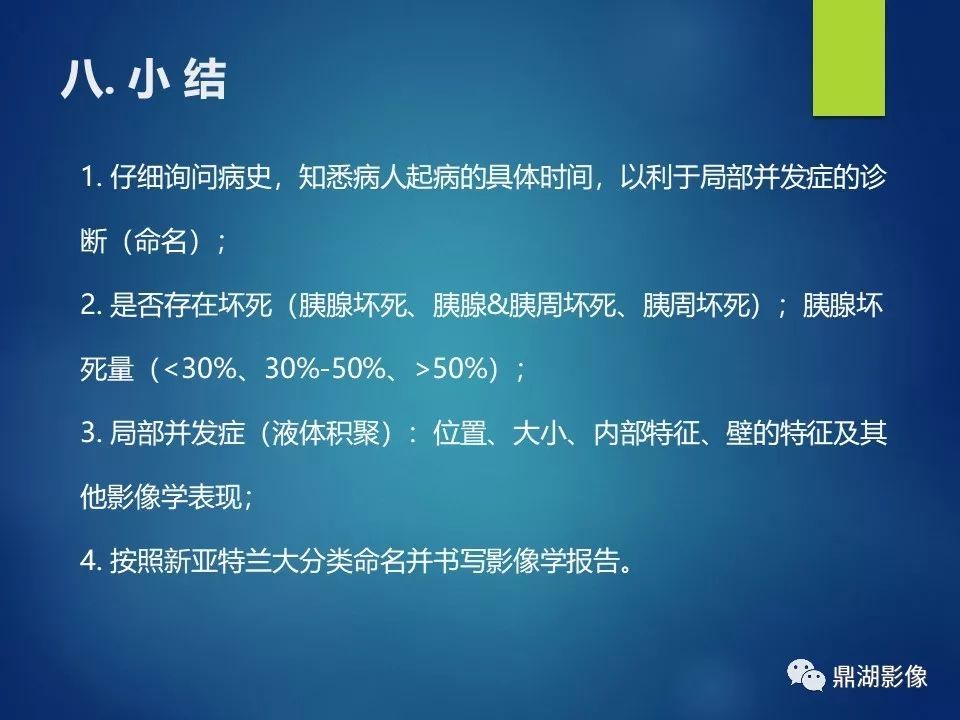 八. 小 结

1. 仔细询问病史，知悉病人起病的具体时间，以利于局部并发症的诊断（命名）；

2. 是否存在坏死（胰腺坏死、胰腺&胰周坏死、胰周坏死）；胰腺坏死量（<30%、30%-50%、>50%）；

3. 局部并发症（液体积聚）：位置、大小、内部特征、壁的特征及其他影像学表现；

4. 按照新亚特兰大分类命名并书写影像学报告。

鼎湖影像